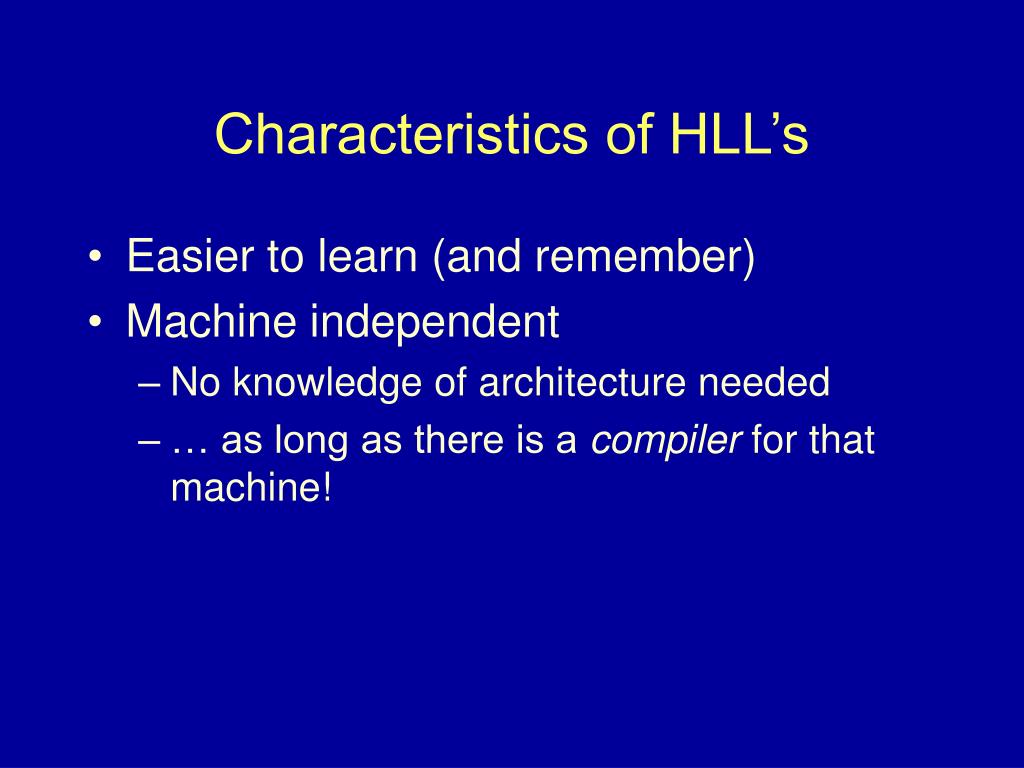 Characteristics of HLL’s

• Easier to learn (and remember)
• Machine independent
– No knowledge of architecture needed
– … as long as there is a compiler for that machine!